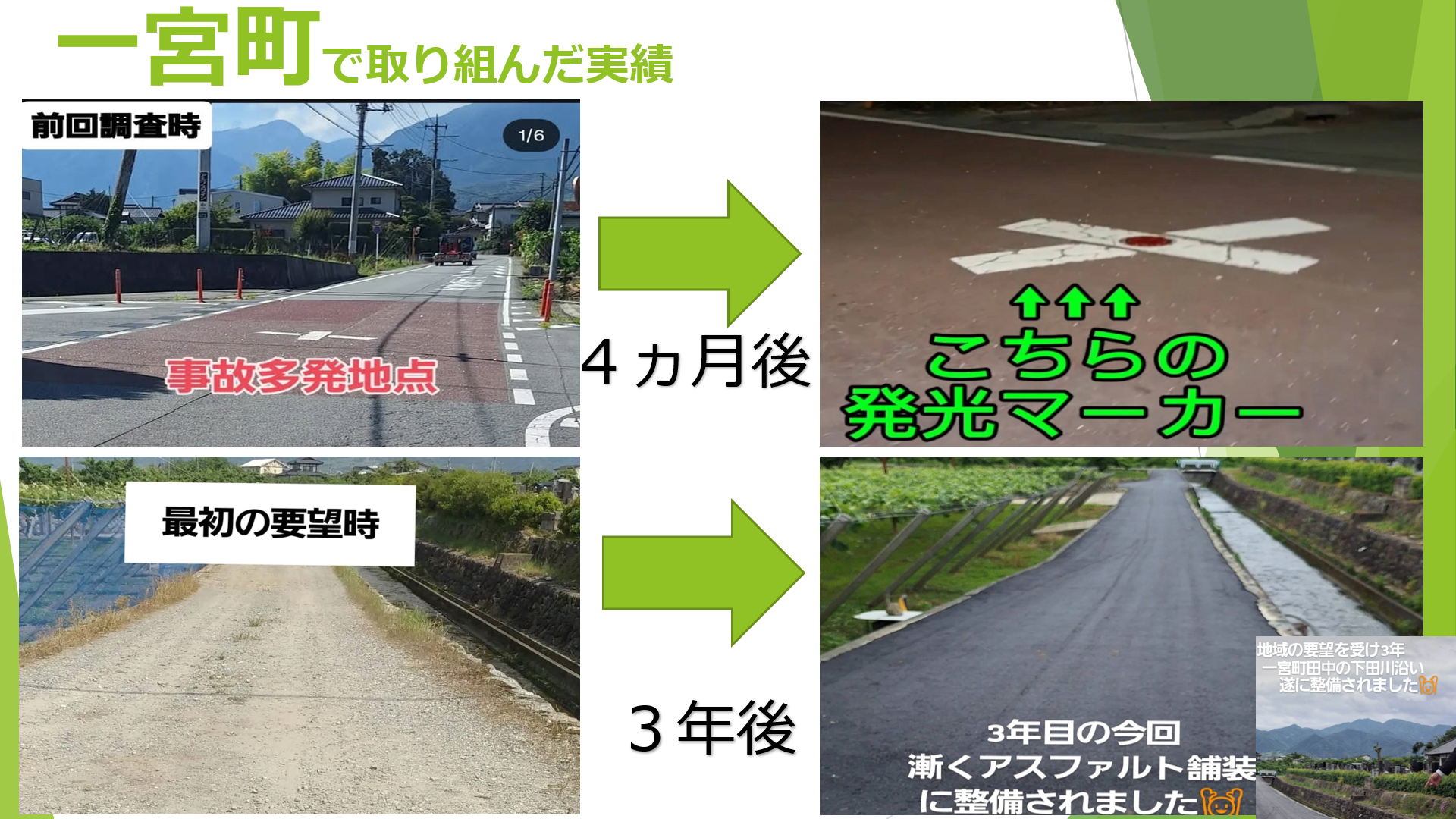 一宮町で取り組んだ実績

前回調査時

1/6

事故多発地点

4ヵ月後

こちらの
発光マーカー

最初の要望時

3年後

3年目の今回
漸くアスファルト舗装
に整備されました

地域の要望を受け3年
一宮町田中の下田川沿い
遂に整備されました